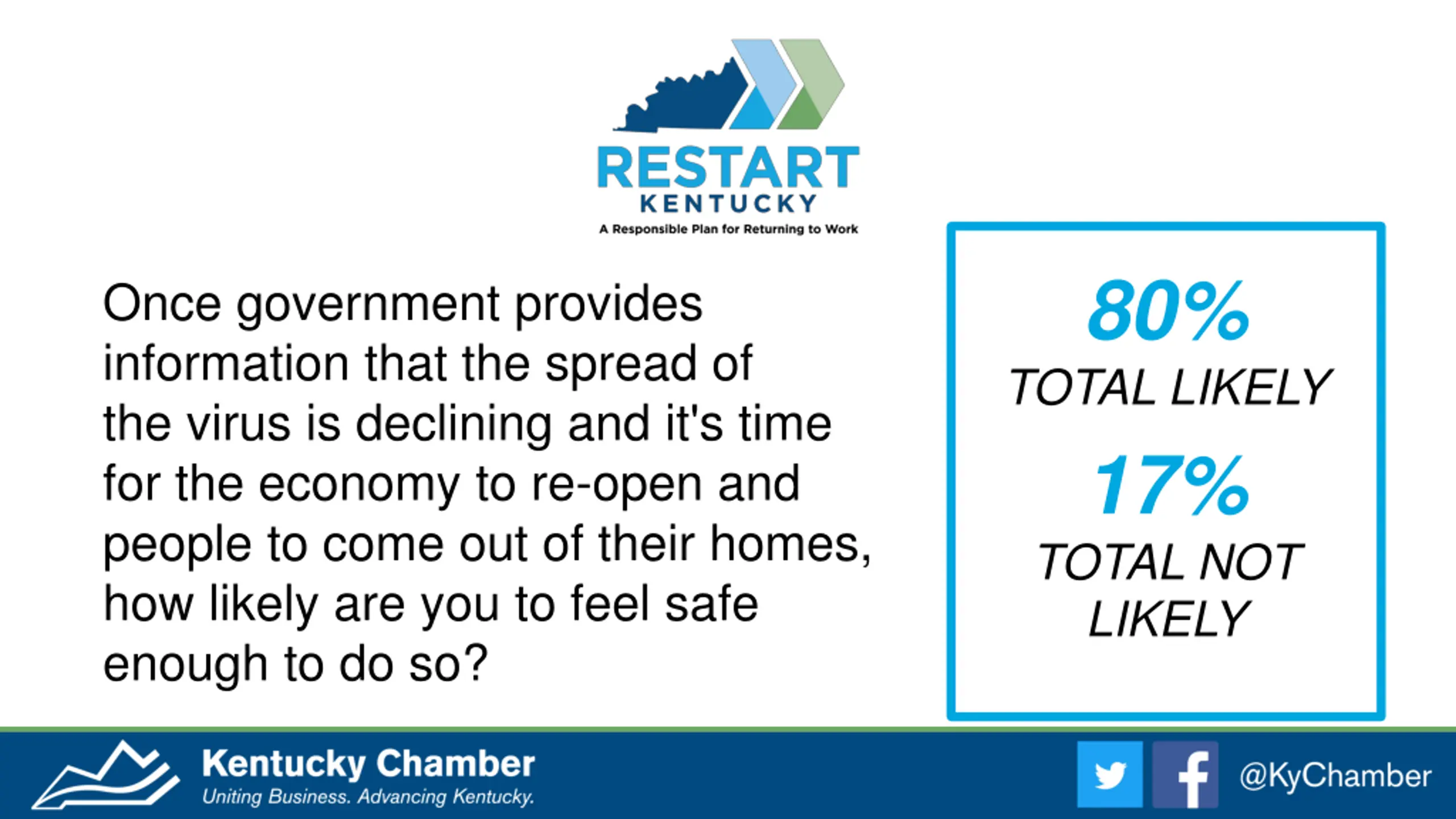 RESTART
KENTUCKY
A Responsible Plan for Returning to Work

Once government provides information that the spread of the virus is declining and it's time for the economy to re-open and people to come out of their homes, how likely are you to feel safe enough to do so?

80%
TOTAL LIKELY

17%
TOTAL NOT LIKELY

Kentucky Chamber
Uniting Business. Advancing Kentucky.

@KyChamber